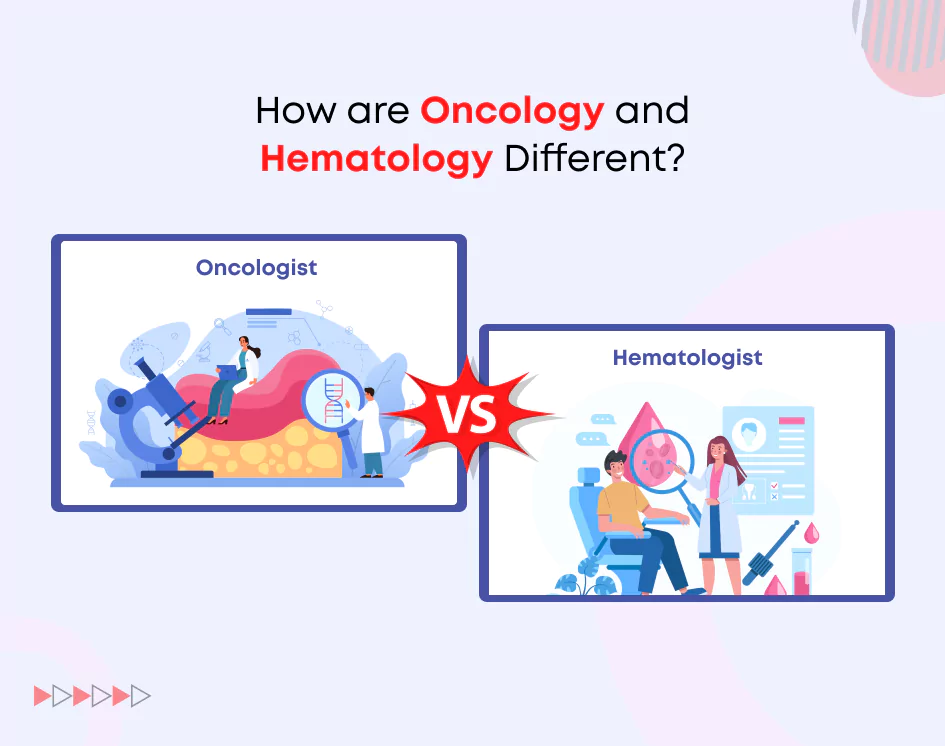 How are Oncology and Hematology Different?

Oncologist

VS

Hematologist